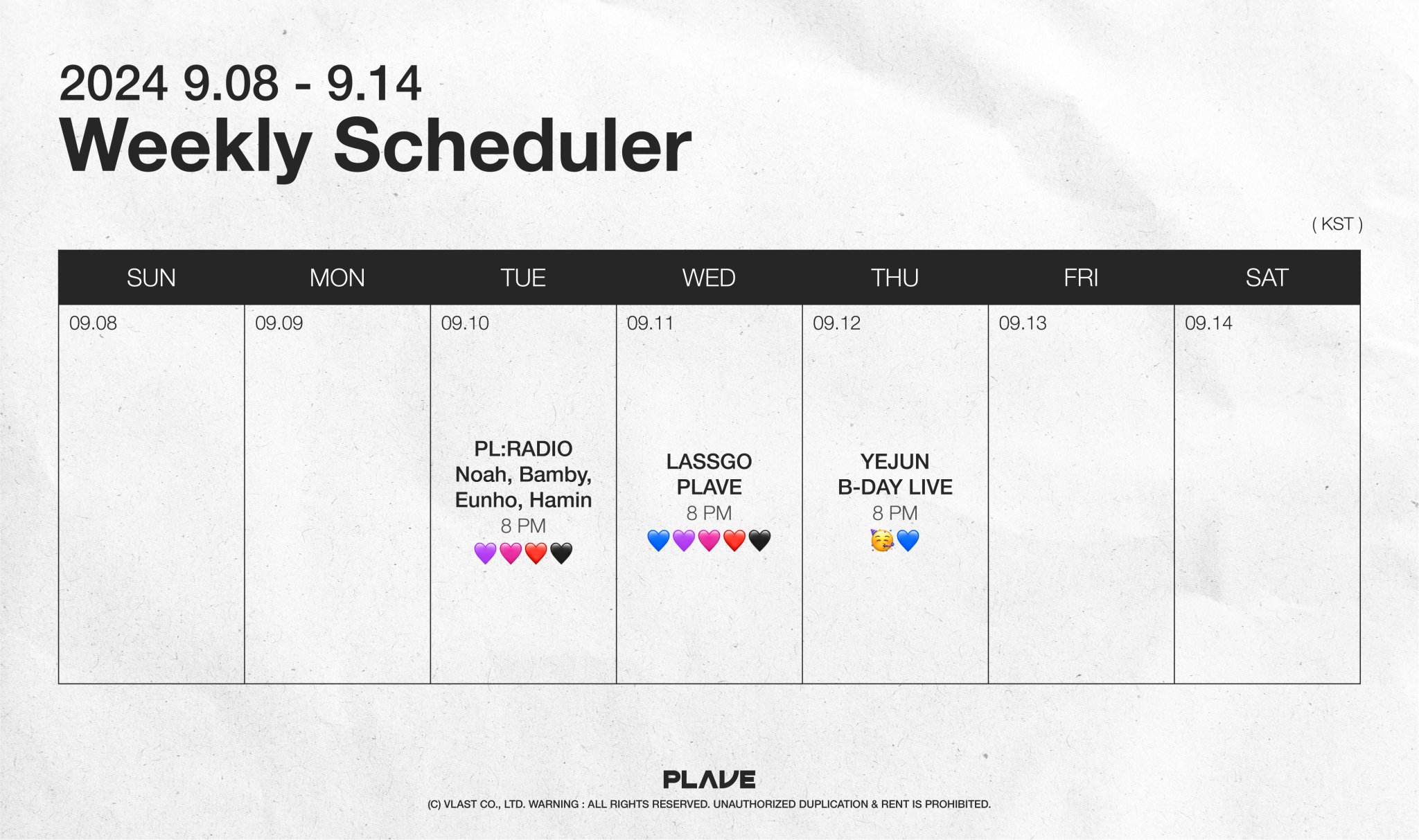 2024 9.08 - 9.14
Weekly Scheduler

( KST )

| SUN | MON | TUE | WED | THU | FRI | SAT |
|---|---|---|---|---|---|---|
| 09.08 | 09.09 | 09.10 PL:RADIO Noah, Bamby, Eunho, Hamin 8 PM 💜💗❤️🖤 | 09.11 LASSGO PLAVE 8 PM 💙💜💗❤️🖤 | 09.12 YEJUN B-DAY LIVE 8 PM 🥳💙 | 09.13 | 09.14 |

PLAVE
(C) VLAST CO., LTD. WARNING : ALL RIGHTS RESERVED. UNAUTHORIZED DUPLICATION & RENT IS PROHIBITED.